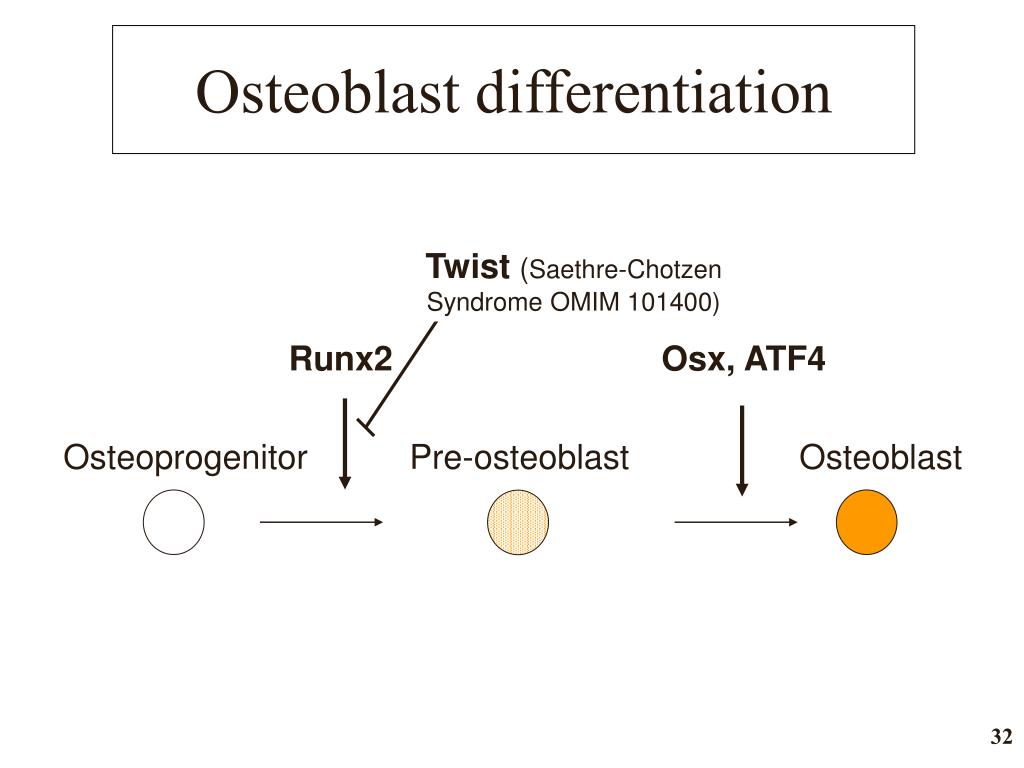 Osteoblast differentiation

Twist (Saethre-Chotzen Syndrome OMIM 101400)

Runx2

Osx, ATF4

Osteoprogenitor

Pre-osteoblast

Osteoblast

32